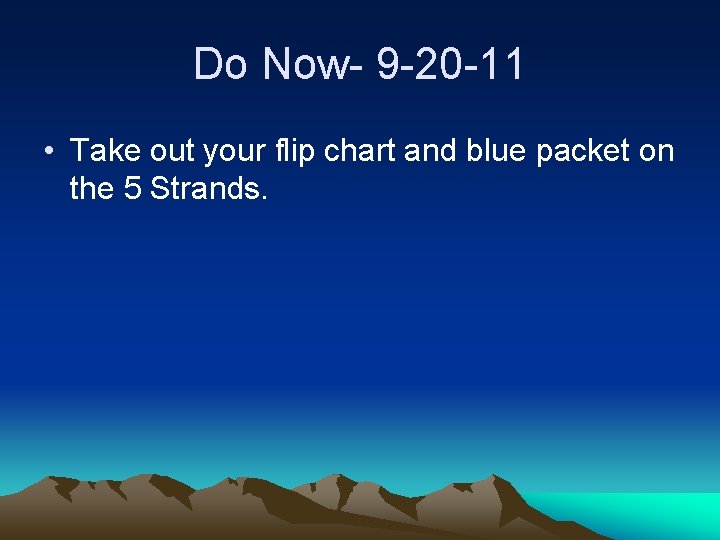 Do Now- 9-20-11

• Take out your flip chart and blue packet on the 5 Strands.